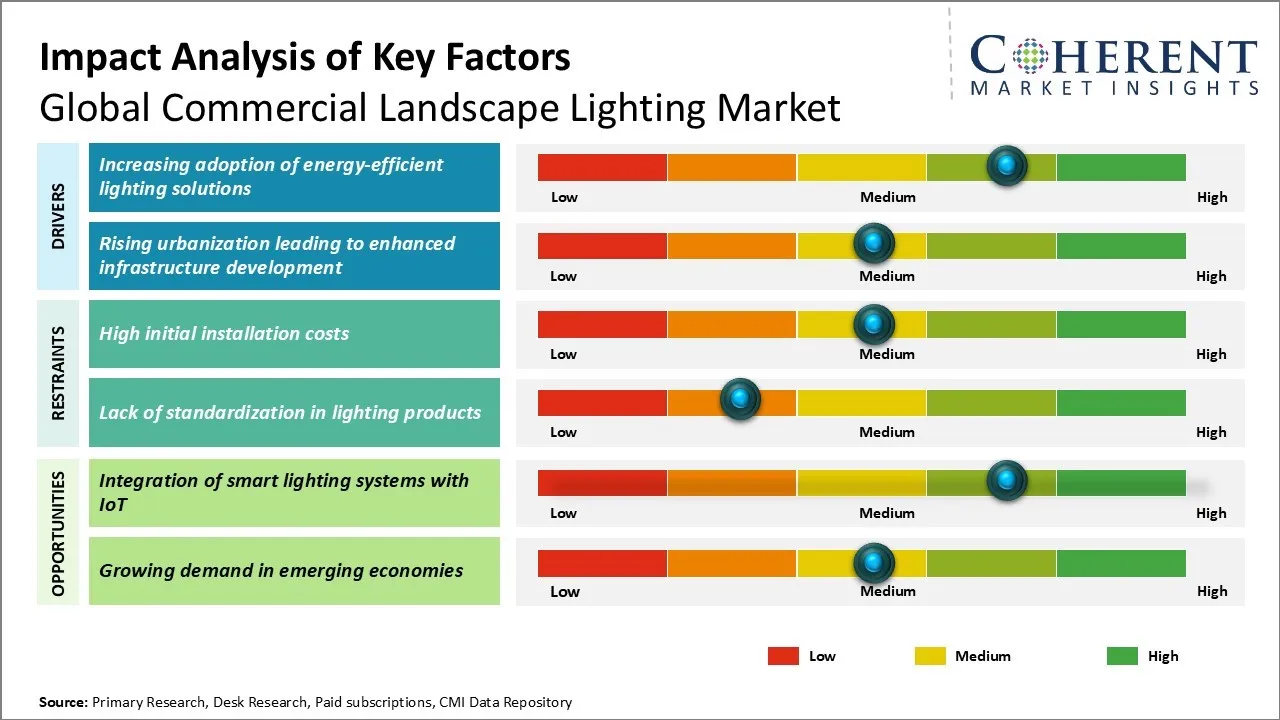 Impact Analysis of Key Factors
Global Commercial Landscape Lighting Market

COHERENT
MARKET INSIGHTS

DRIVERS

Increasing adoption of energy-efficient lighting solutions

Low Medium High

Rising urbanization leading to enhanced infrastructure development

Low Medium High

RESTRAINTS

High initial installation costs

Low Medium High

Lack of standardization in lighting products

Low Medium High

OPPORTUNITIES

Integration of smart lighting systems with IoT

Low Medium High

Growing demand in emerging economies

Low Medium High

Low Medium High

Source: Primary Research, Desk Research, Paid subscriptions, CMI Data Repository